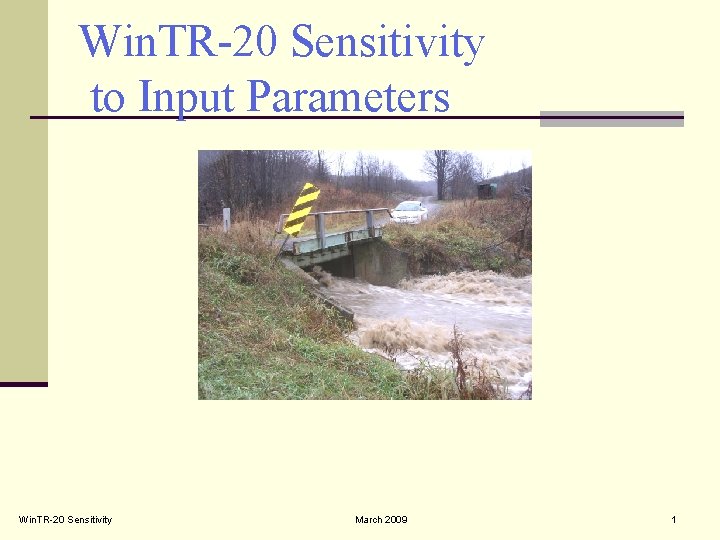 WinTR-20 Sensitivity to Input Parameters

WinTR-20 Sensitivity

March 2009

1